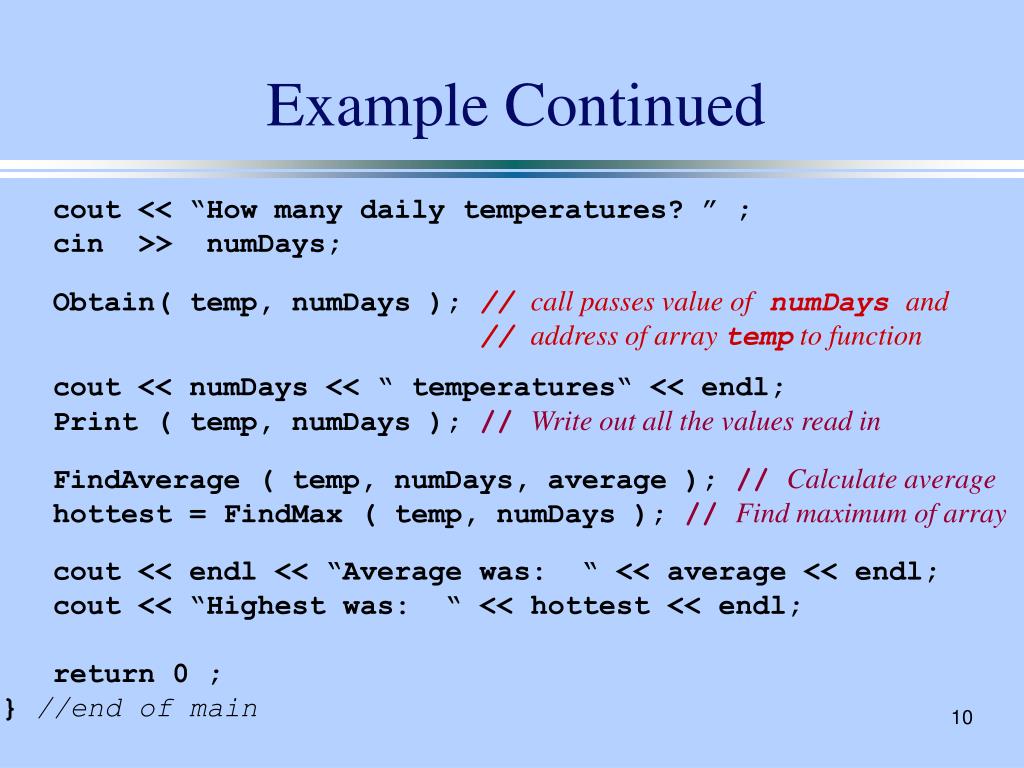 Example Continued

cout << “How many daily temperatures? ” ;
cin >> numDays;

Obtain( temp, numDays ); // call passes value of numDays and
// address of array temp to function

cout << numDays << “ temperatures“ << endl;
Print ( temp, numDays ); // Write out all the values read in

FindAverage ( temp, numDays, average ); // Calculate average
hottest = FindMax ( temp, numDays ); // Find maximum of array

cout << endl << “Average was: “ << average << endl;
cout << “Highest was: “ << hottest << endl;

return 0 ;
} //end of main

10